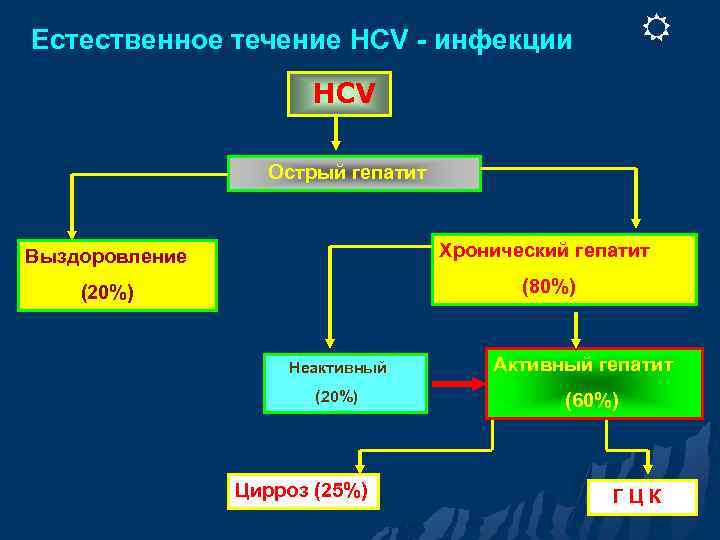 Естественное течение HCV - инфекции

HCV

Острый гепатит

Выздоровление

(20%)

Хронический гепатит

(80%)

Неактивный

(20%)

Активный гепатит

(60%)

Цирроз (25%)

Г Ц К